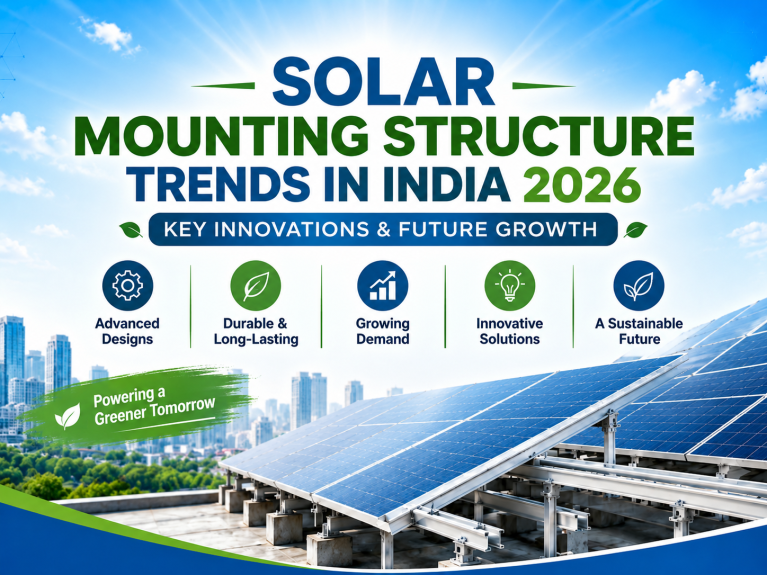 SOLAR
MOUNTING STRUCTURE
TRENDS IN INDIA 2026

KEY INNOVATIONS & FUTURE GROWTH

Advanced Designs

Durable & Long-Lasting

Growing Demand

Innovative Solutions

A Sustainable Future

Powering a Greener Tomorrow